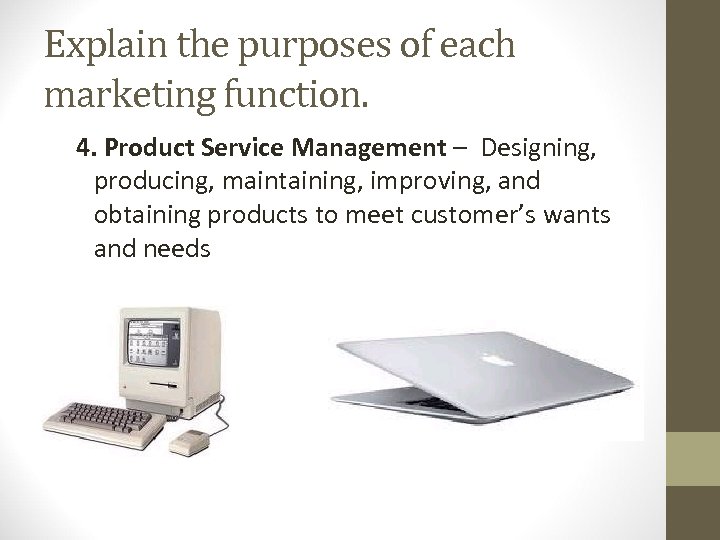 Explain the purposes of each marketing function.

4. Product Service Management – Designing, producing, maintaining, improving, and obtaining products to meet customer's wants and needs